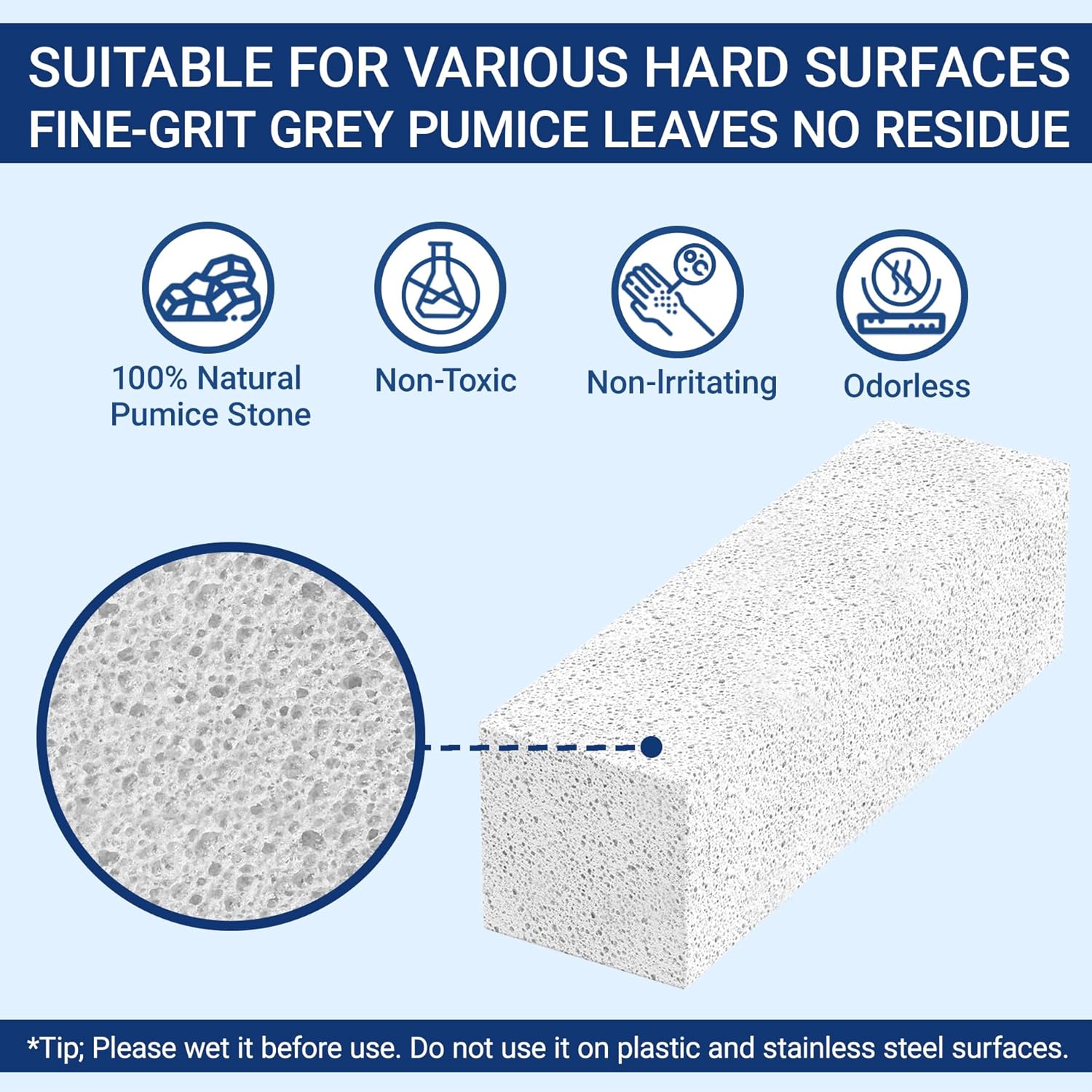 SUITABLE FOR VARIOUS HARD SURFACES
FINE-GRIT GREY PUMICE LEAVES NO RESIDUE

100% Natural Pumice Stone

Non-Toxic

Non-Irritating

Odorless

*Tip; Please wet it before use. Do not use it on plastic and stainless steel surfaces.